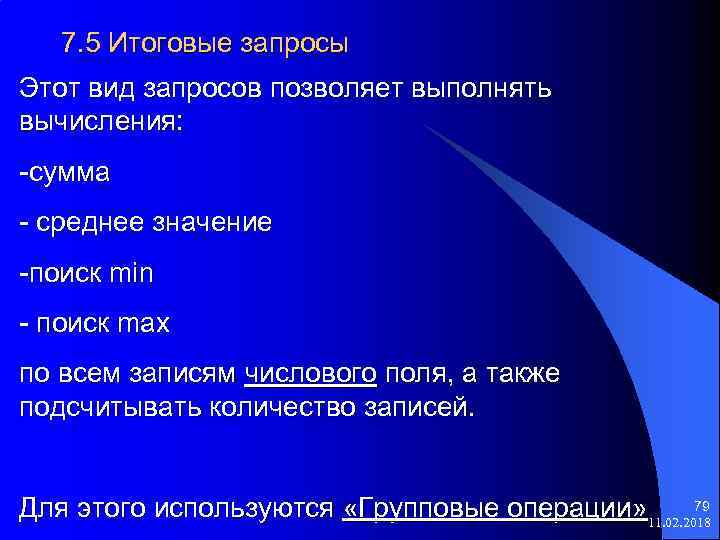 7.5 Итоговые запросы

Этот вид запросов позволяет выполнять вычисления:

-сумма

- среднее значение

-поиск min

- поиск max

по всем записям числового поля, а также подсчитывать количество записей.

Для этого используются «Групповые операции»

79
11.02.2018